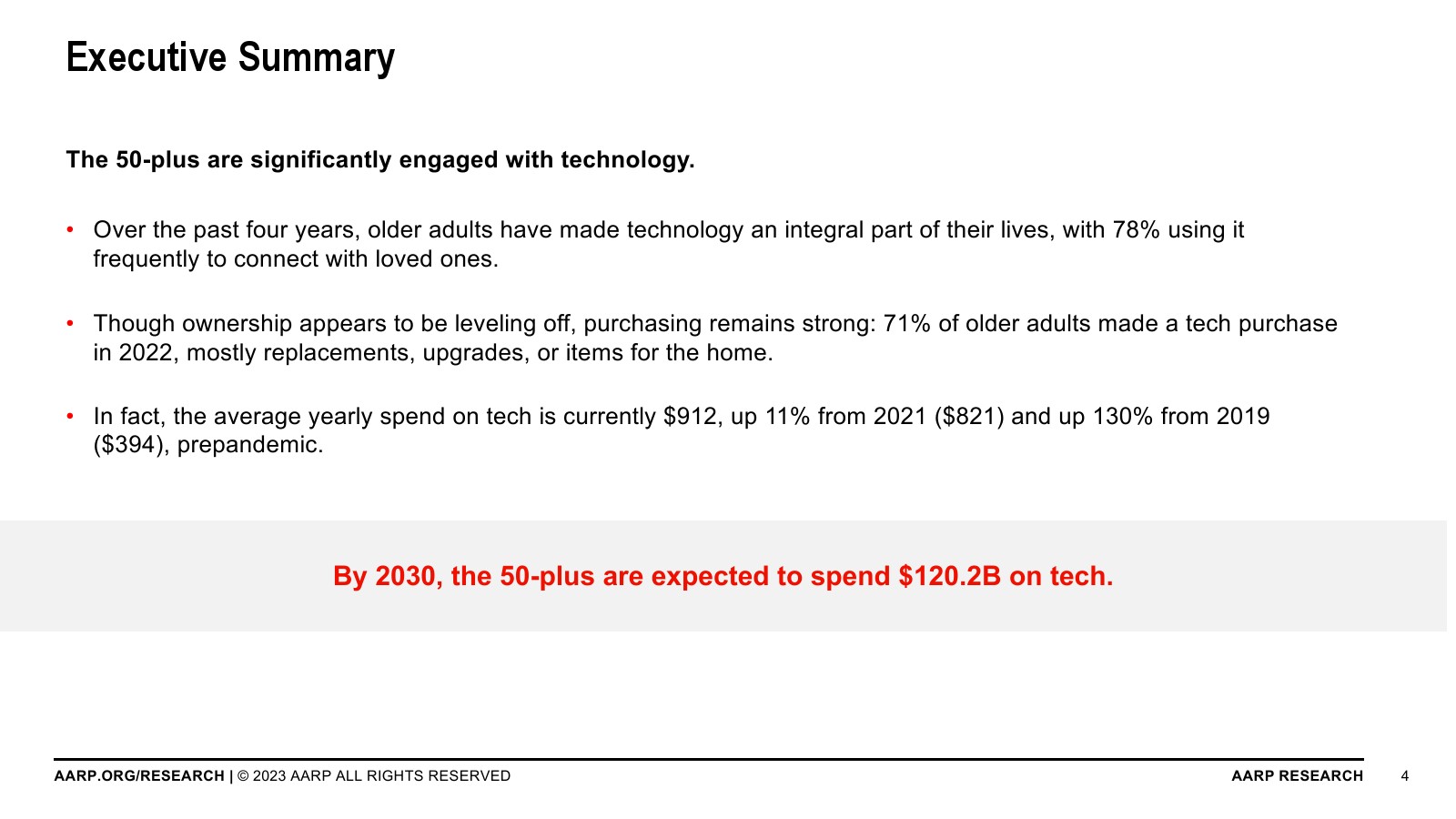 Executive Summary

The 50-plus are significantly engaged with technology.

• Over the past four years, older adults have made technology an integral part of their lives, with 78% using it frequently to connect with loved ones.

• Though ownership appears to be leveling off, purchasing remains strong: 71% of older adults made a tech purchase in 2022, mostly replacements, upgrades, or items for the home.

• In fact, the average yearly spend on tech is currently \$912, up 11% from 2021 (\$821) and up 130% from 2019 (\$394), prepandemic.

By 2030, the 50-plus are expected to spend \$120.2B on tech.

AARP.ORG/RESEARCH | © 2023 AARP ALL RIGHTS RESERVED

AARP RESEARCH

4